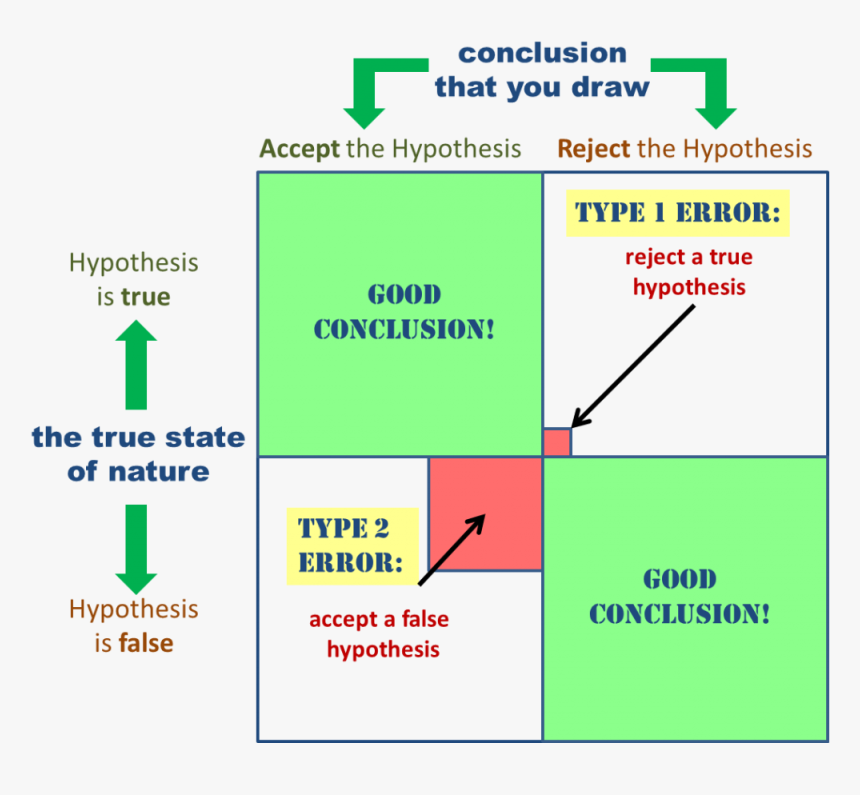 conclusion that you draw

Accept the Hypothesis

Reject the Hypothesis

Hypothesis is true

the true state of nature

Hypothesis is false

GOOD CONCLUSION!

TYPE 1 ERROR:

reject a true hypothesis

TYPE 2 ERROR:

accept a false hypothesis

GOOD CONCLUSION!